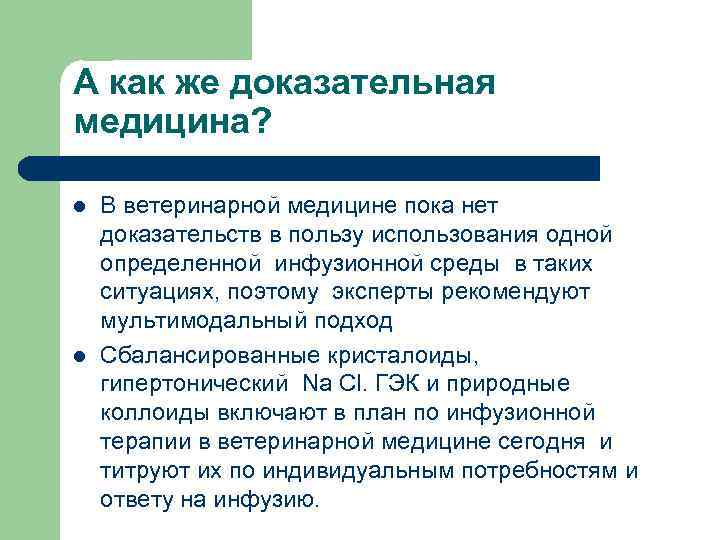 А как же доказательная медицина?

- В ветеринарной медицине пока нет доказательств в пользу использования одной определенной инфузионной среды в таких ситуациях, поэтому эксперты рекомендуют мультимодальный подход
- Сбалансированные кристалоиды, гипертонический Na Cl. ГЭК и природные коллоиды включают в план по инфузионной терапии в ветеринарной медицине сегодня и титруют их по индивидуальным потребностям и ответу на инфузию.